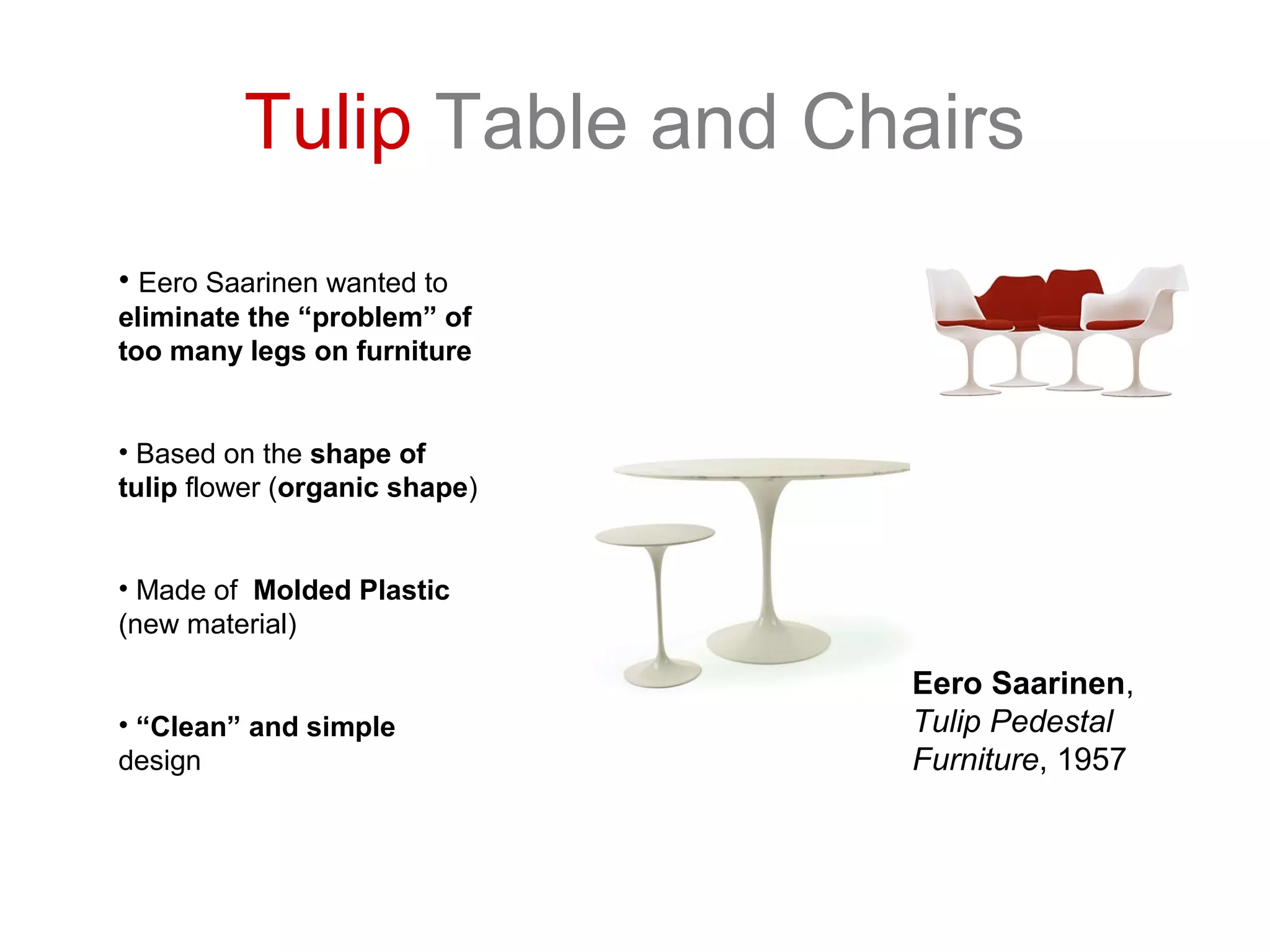 Tulip Table and Chairs

• Eero Saarinen wanted to eliminate the “problem” of too many legs on furniture

• Based on the shape of tulip flower (organic shape)

• Made of Molded Plastic (new material)

• “Clean” and simple design

Eero Saarinen, Tulip Pedestal Furniture, 1957